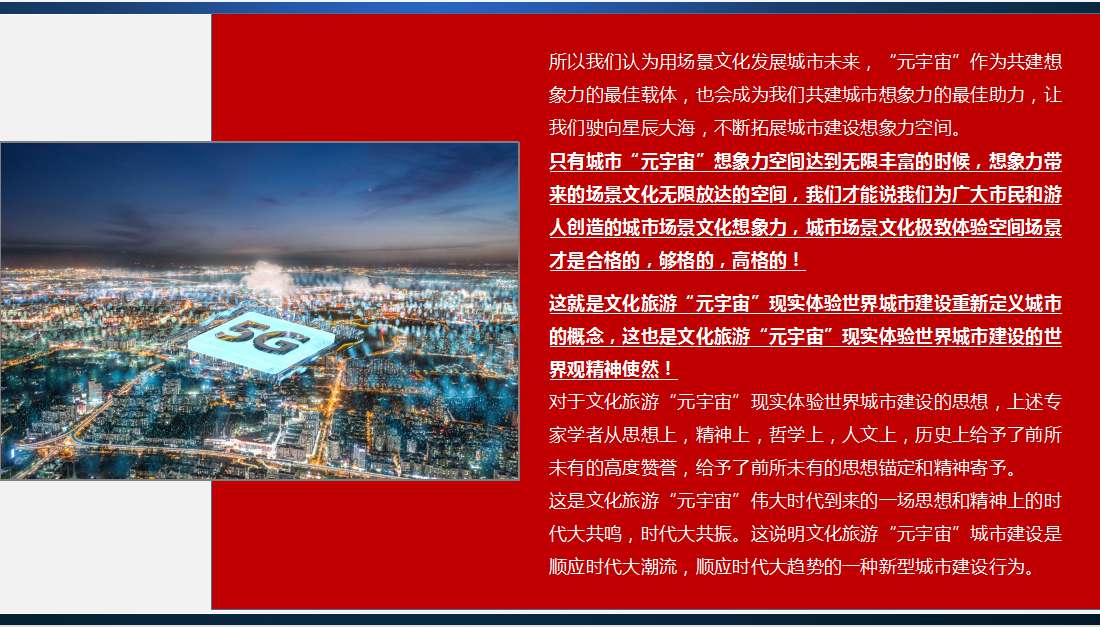 5G

所以我们认为用场景文化发展城市未来，“元宇宙”作为共建想象力的最佳载体，也会成为我们共建城市想象力的最佳助力，让我们驶向星辰大海，不断拓展城市建设想象力空间。

只有城市“元宇宙”想象力空间达到无限丰富的时候，想象力带来的场景文化无限放达的空间，我们才能说我们为广大市民和游人创造的城市场景文化想象力，城市场景文化极致体验空间场景才是合格的，够格的，高格的！

这就是文化旅游“元宇宙”现实体验世界城市建设重新定义城市的概念，这也是文化旅游“元宇宙”现实体验世界城市建设的世界观精神使然！

对于文化旅游“元宇宙”现实体验世界城市建设的思想，上述专家学者从思想上，精神上，哲学上，人文上，历史上给予了前所未有的高度赞誉，给予了前所未有的思想锚定和精神寄予。

这是文化旅游“元宇宙”伟大时代到来的一场思想和精神上的时代大共鸣，时代大共振。这说明文化旅游“元宇宙”城市建设是顺应时代大潮流，顺应时代大趋势的一种新型城市建设行为。